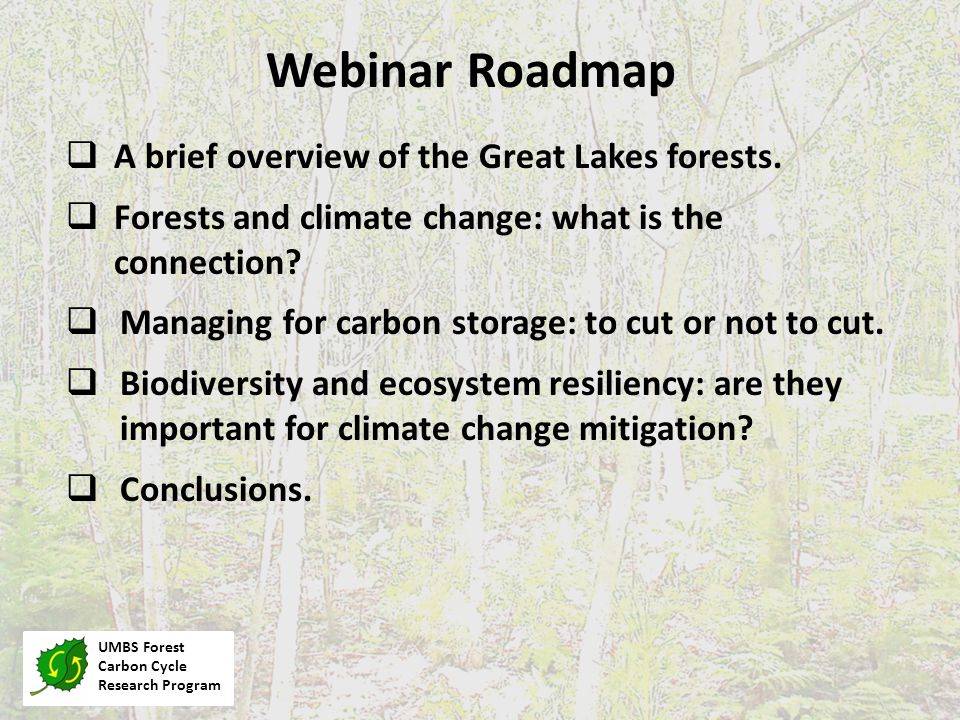 Webinar Roadmap

❑ A brief overview of the Great Lakes forests.

❑ Forests and climate change: what is the connection?

❑ Managing for carbon storage: to cut or not to cut.

❑ Biodiversity and ecosystem resiliency: are they important for climate change mitigation?

❑ Conclusions.

UMBS Forest Carbon Cycle Research Program